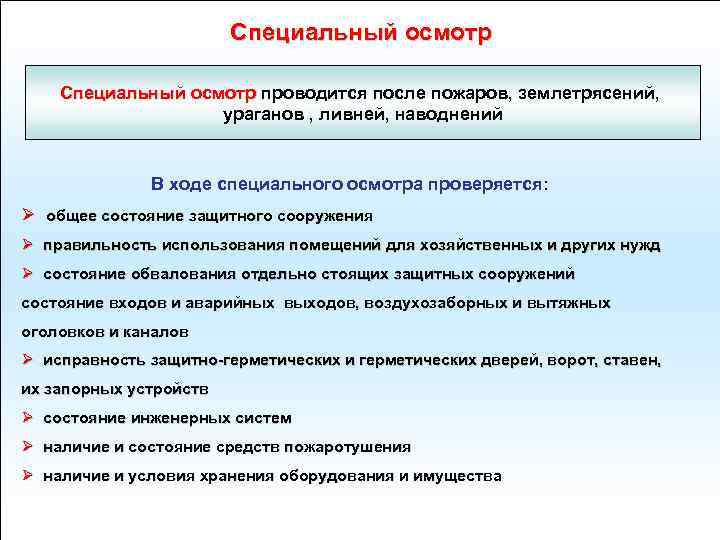 Специальный осмотр

Специальный осмотр проводится после пожаров, землетрясений, ураганов , ливней, наводнений

В ходе специального осмотра проверяется:

➢ общее состояние защитного сооружения

➢ правильность использования помещений для хозяйственных и других нужд

➢ состояние обвалования отдельно стоящих защитных сооружений состояние входов и аварийных выходов, воздухозаборных и вытяжных оголовков и каналов

➢ исправность защитно-герметических и герметических дверей, ворот, ставен, их запорных устройств

➢ состояние инженерных систем

➢ наличие и состояние средств пожаротушения

➢ наличие и условия хранения оборудования и имущества